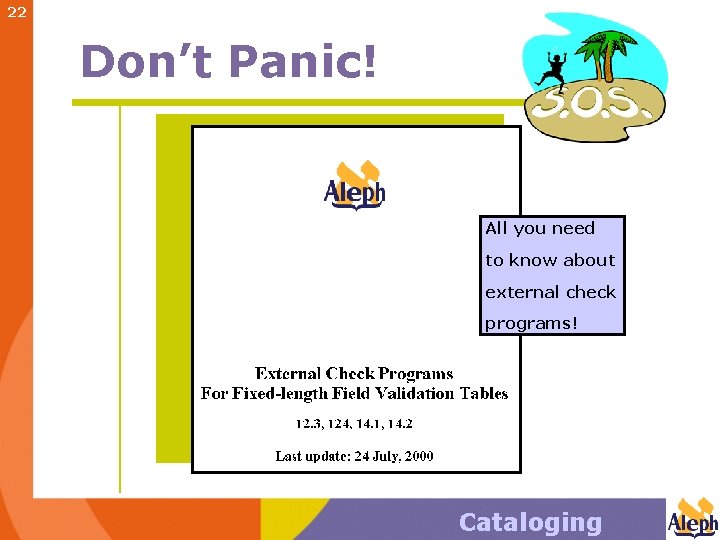 22

Don't Panic!

S.O.S.

Aleph

All you need to know about external check programs!

External Check Programs
For Fixed-length Field Validation Tables

12.3, 124, 14.1, 14.2

Last update: 24 July, 2000

Cataloging

Aleph